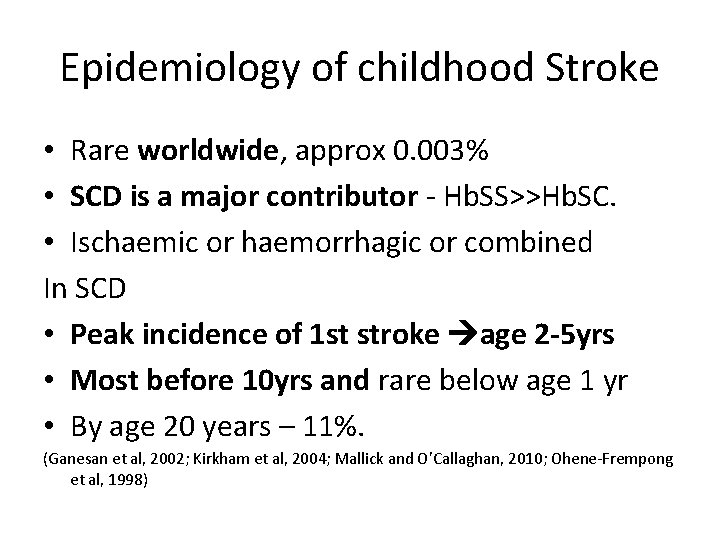 Epidemiology of childhood Stroke

• Rare worldwide, approx 0.003%
• SCD is a major contributor - HbSS>>HbSC.
• Ischaemic or haemorrhagic or combined

In SCD

• Peak incidence of 1st stroke →age 2-5yrs
• Most before 10yrs and rare below age 1 yr
• By age 20 years – 11%.

(Ganesan et al, 2002; Kirkham et al, 2004; Mallick and O'Callaghan, 2010; Ohene-Frempong et al, 1998)